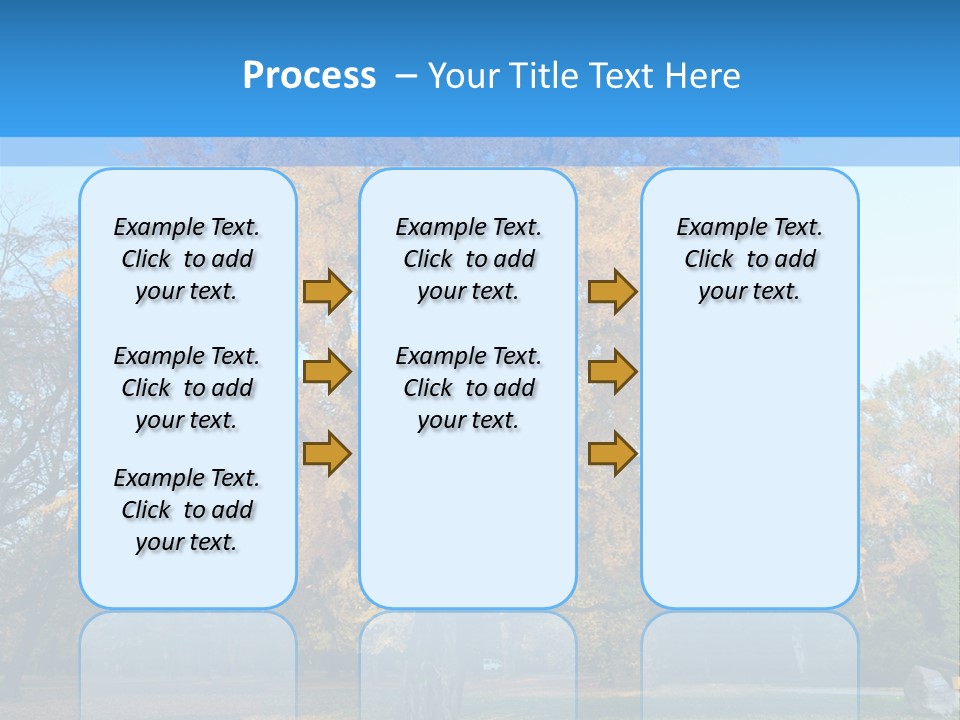 Process – Your Title Text Here

Example Text. Click to add your text.

Example Text. Click to add your text.

Example Text. Click to add your text.

Example Text. Click to add your text.

Example Text. Click to add your text.

Example Text. Click to add your text.